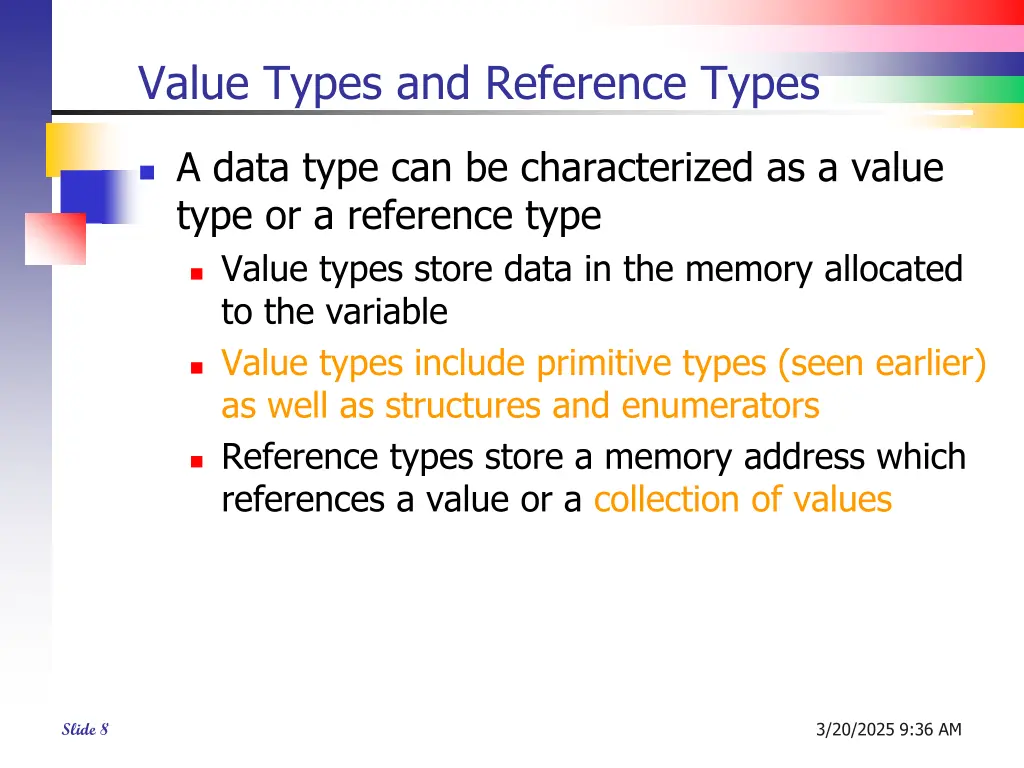 Value Types and Reference Types

A data type can be characterized as a value type or a reference type

Value types store data in the memory allocated to the variable

Value types include primitive types (seen earlier) as well as structures and enumerators

Reference types store a memory address which references a value or a collection of values

Slide 8

3/20/2025 9:36 AM